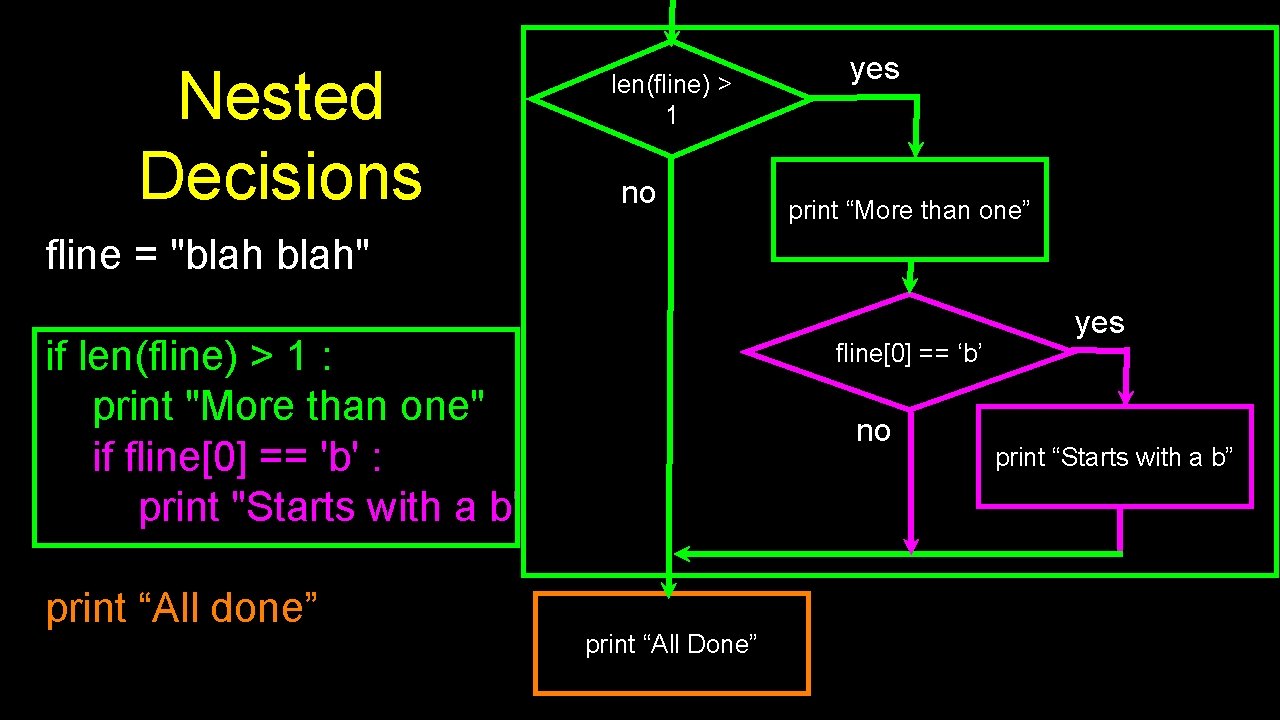 Nested Decisions

fline = "blah blah"

if len(fline) > 1 :
print "More than one"
if fline[0] == 'b' :
print "Starts with a b

print “All done”

len(fline) > 1

yes

no

print “More than one”

fline[0] == ‘b’

yes

no

print “Starts with a b”

print “All Done”